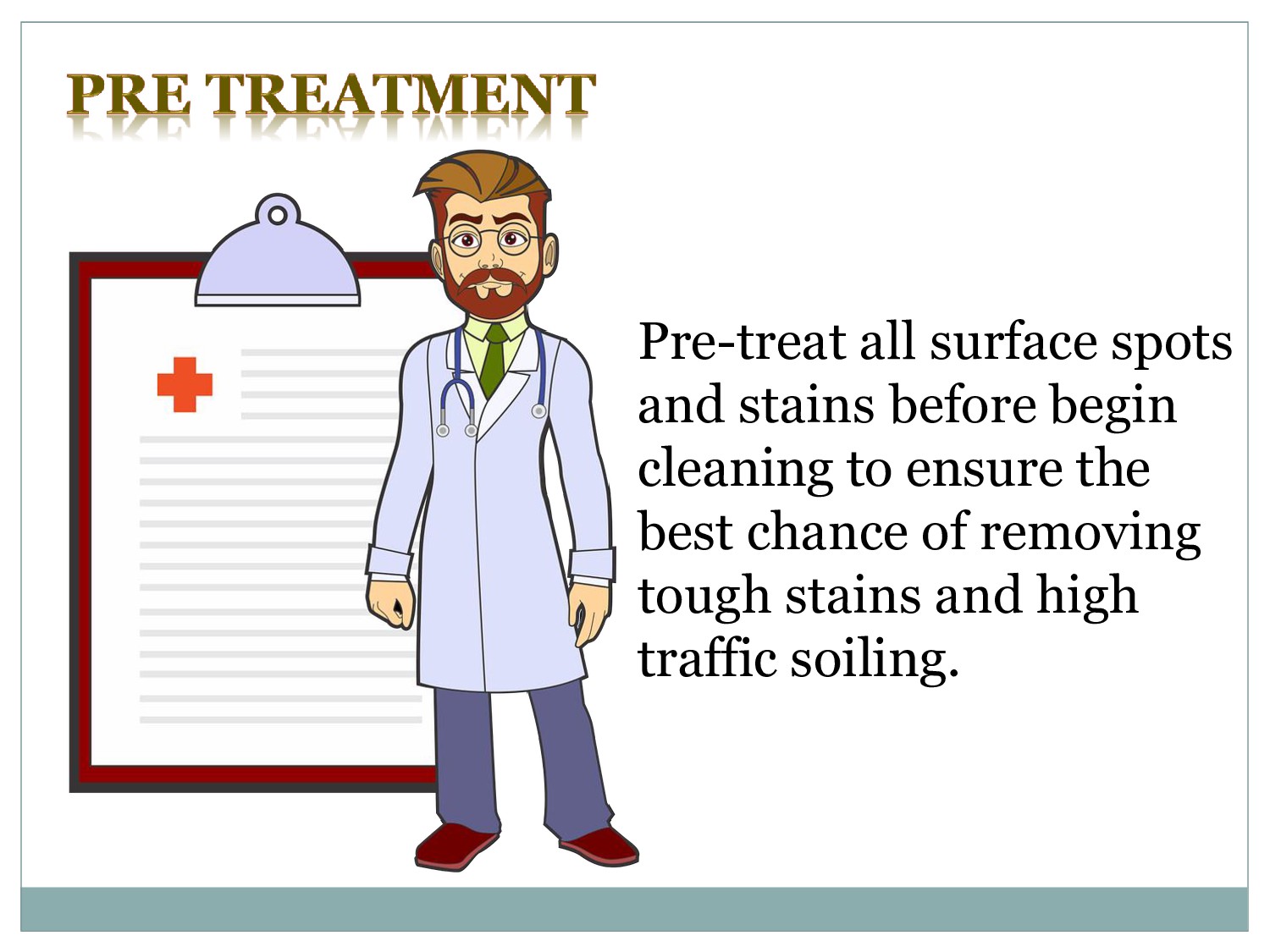 PRE TREATMENT

Pre-treat all surface spots and stains before begin cleaning to ensure the best chance of removing tough stains and high traffic soiling.